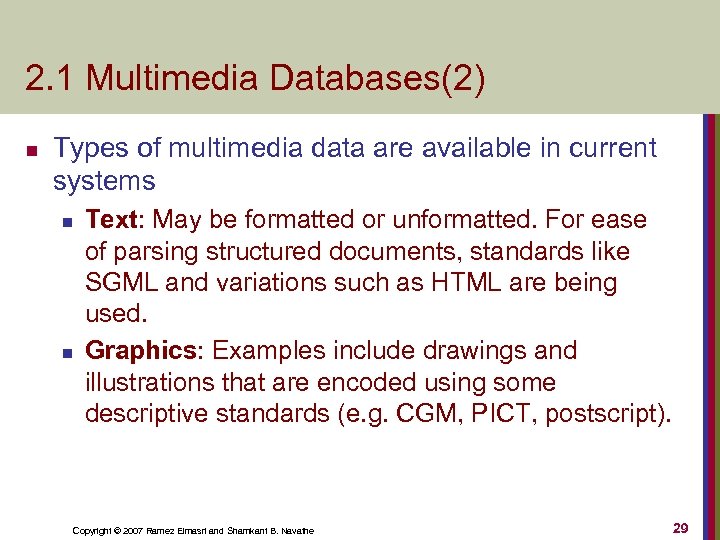 2.1 Multimedia Databases(2)

Types of multimedia data are available in current systems

Text: May be formatted or unformatted. For ease of parsing structured documents, standards like SGML and variations such as HTML are being used.

Graphics: Examples include drawings and illustrations that are encoded using some descriptive standards (e.g. CGM, PICT, postscript).

Copyright © 2007 Ramez Elmasri and Shamkant B. Navathe

29